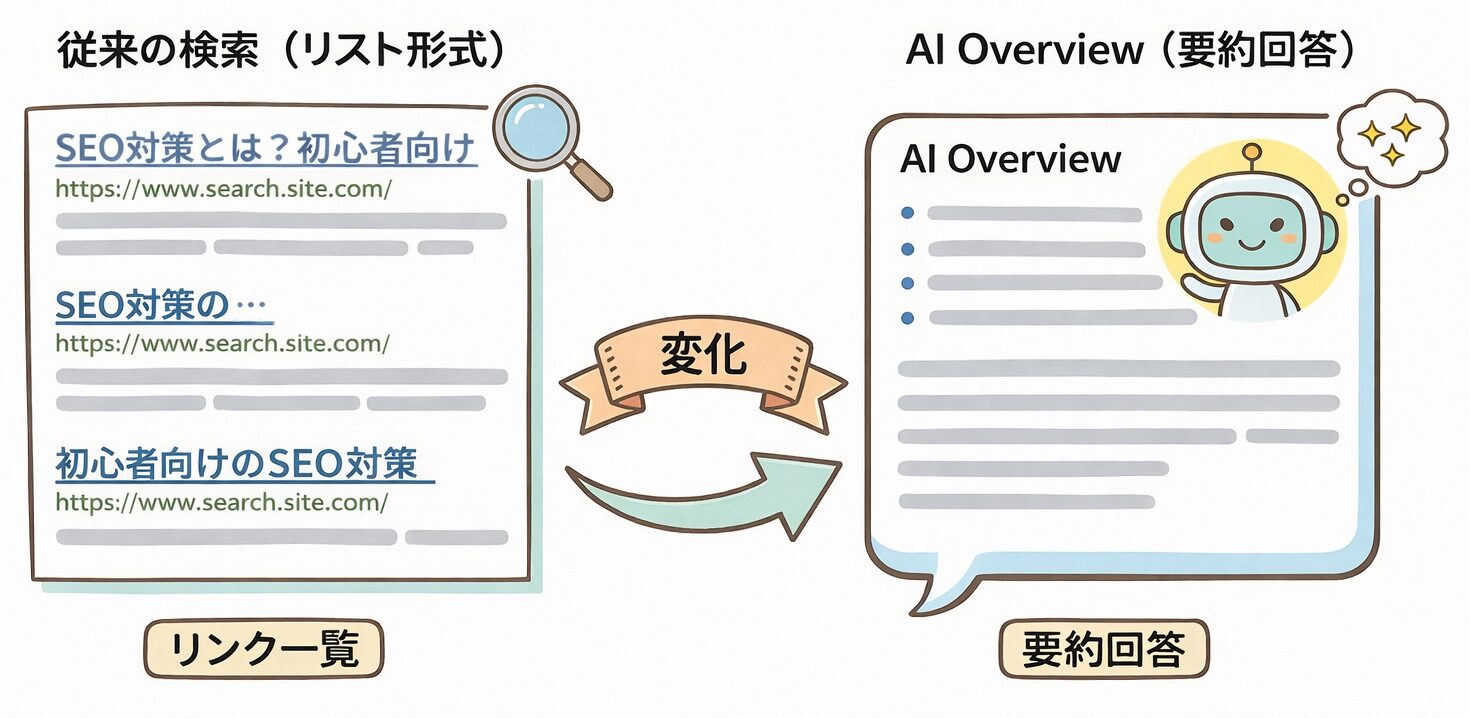 従来の検索（リスト形式）

SEO対策とは？初心者向け
https://www.search.site.com/

SEO対策の…
https://www.search.site.com/

初心者向けのSEO対策
https://www.search.site.com/

リンク一覧

変化

AI Overview（要約回答）

AI Overview

要約回答